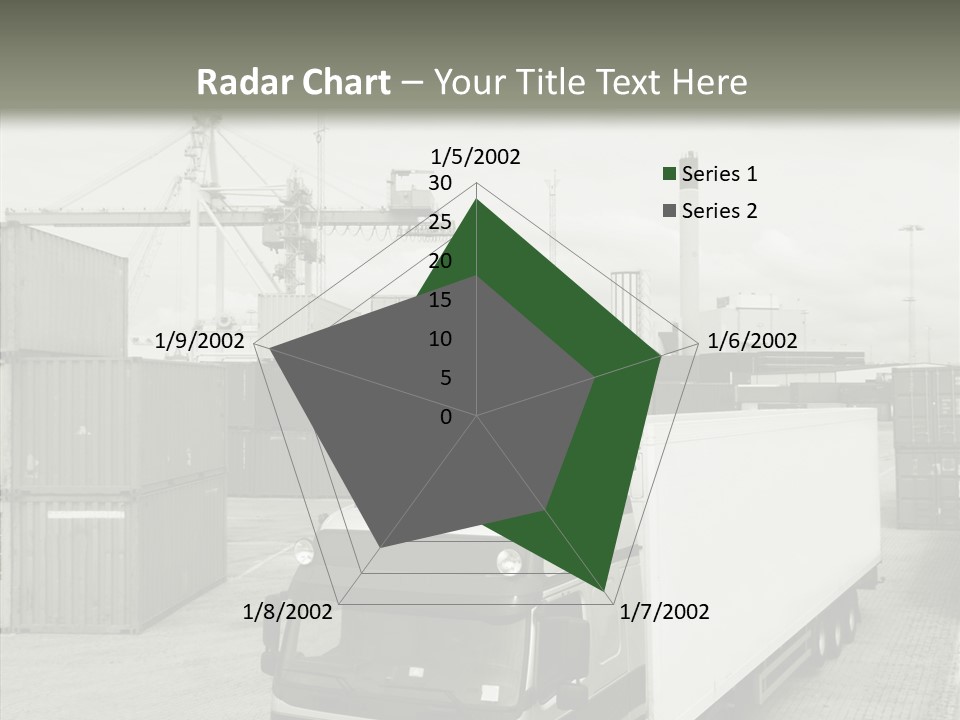 Radar Chart – Your Title Text Here

1/5/2002
30
25
20
15
10
5
0
1/6/2002
1/7/2002
1/8/2002
1/9/2002

Series 1
Series 2